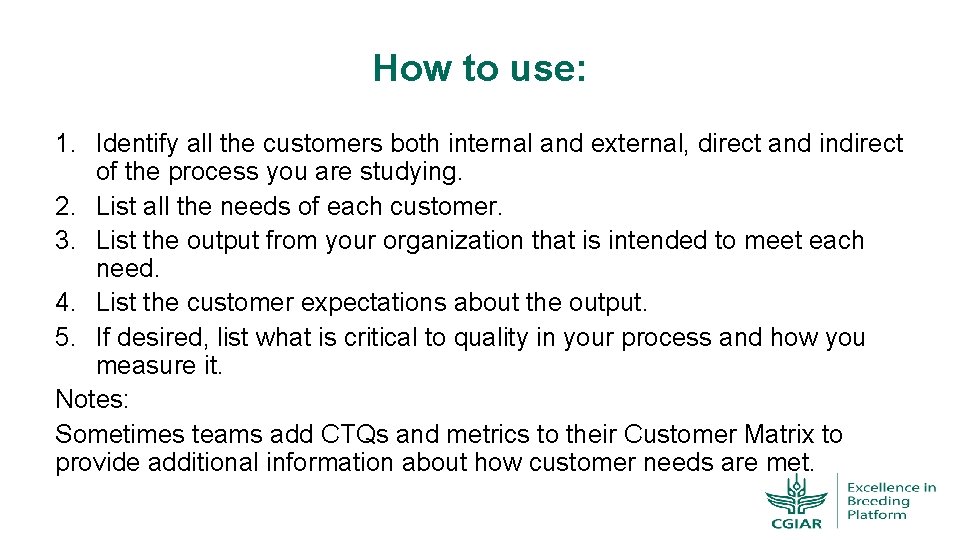 How to use:

1. Identify all the customers both internal and external, direct and indirect of the process you are studying.
2. List all the needs of each customer.
3. List the output from your organization that is intended to meet each need.
4. List the customer expectations about the output.
5. If desired, list what is critical to quality in your process and how you measure it.

Notes:

Sometimes teams add CTQs and metrics to their Customer Matrix to provide additional information about how customer needs are met.

CGIAR

Excellence in Breeding Platform